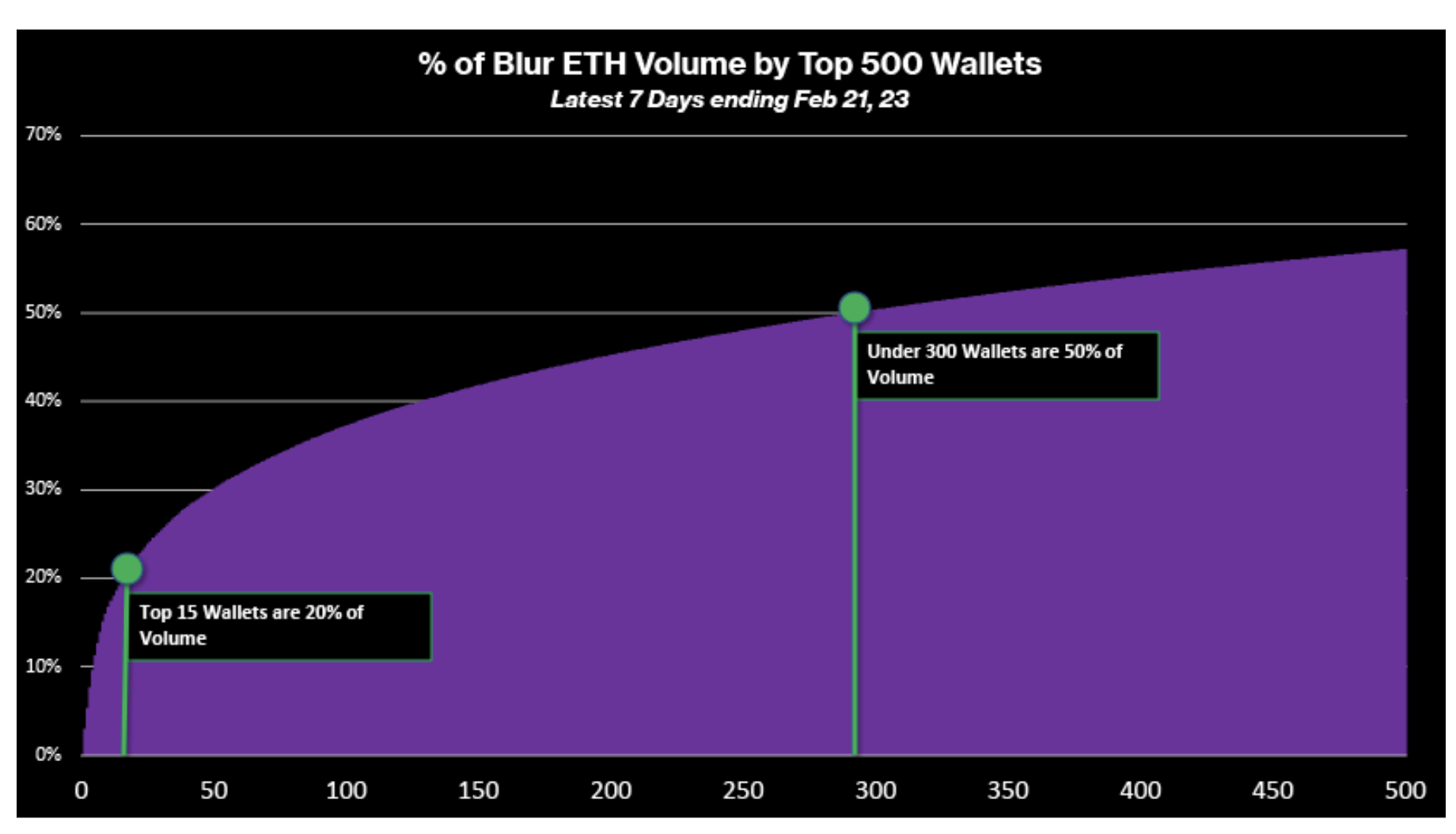 % of Blur ETH Volume by Top 500 Wallets
Latest 7 Days ending Feb 21, 23

70%
60%
50%
40%
30%
20%
10%
0%

Under 300 Wallets are 50% of Volume

Top 15 Wallets are 20% of Volume

0 50 100 150 200 250 300 350 400 450 500